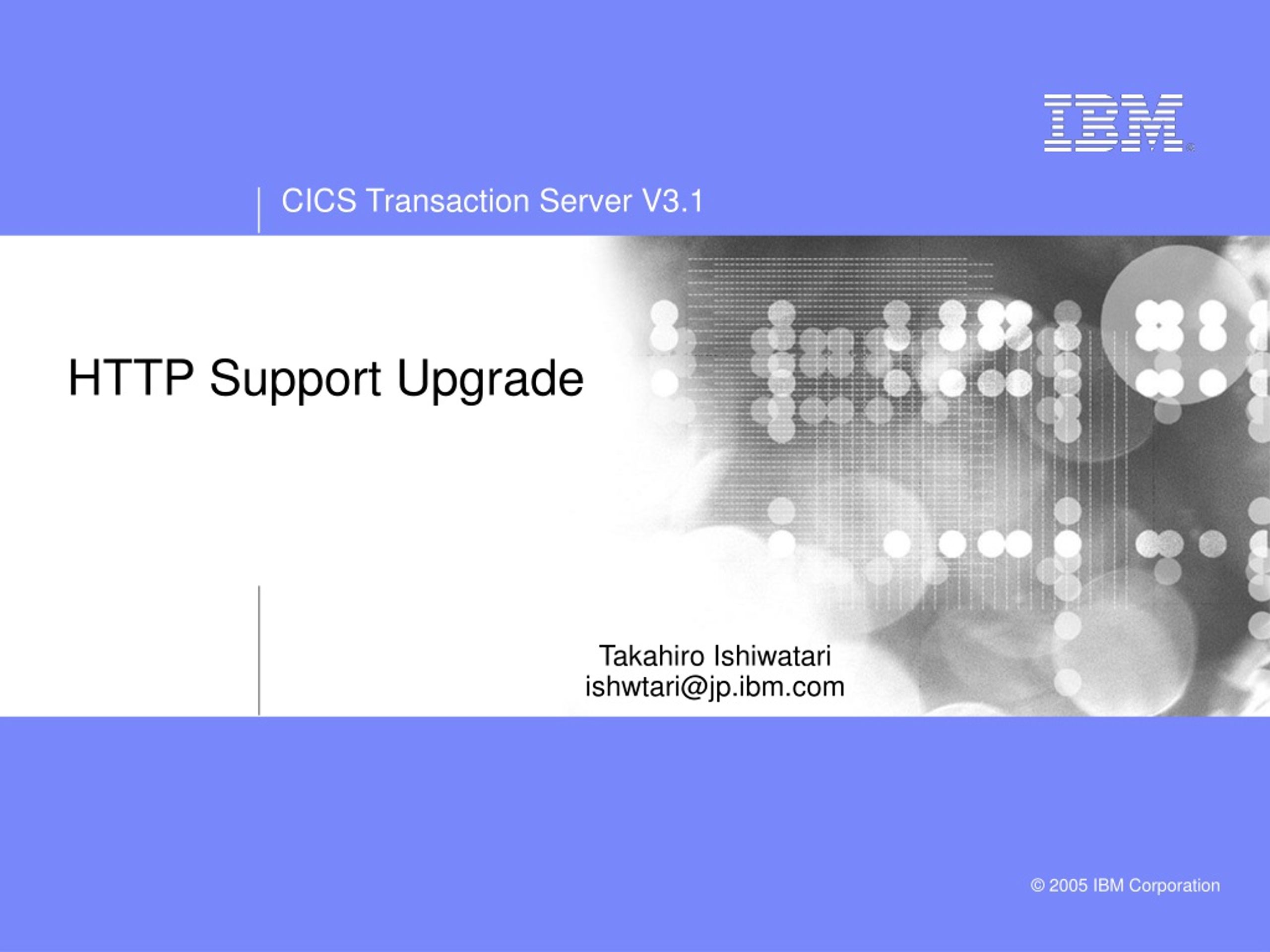 IBM®

CICS Transaction Server V3.1

HTTP Support Upgrade

Takahiro Ishiwatari
ishwtari@jp.ibm.com

© 2005 IBM Corporation